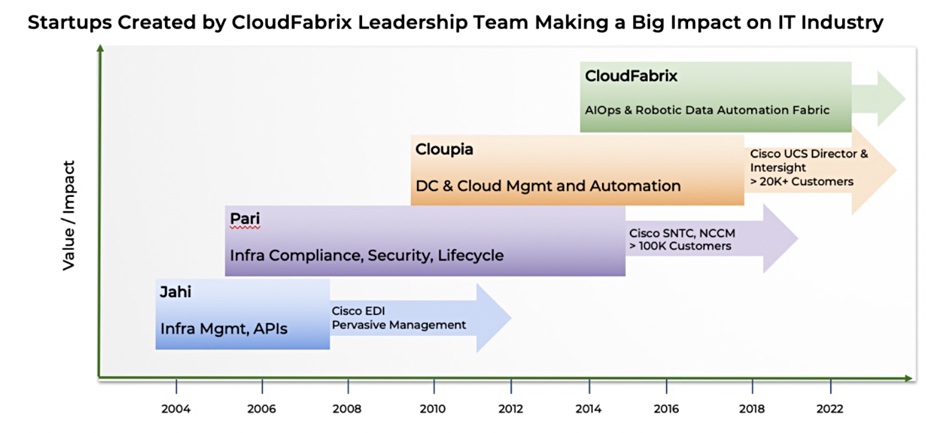 Startups Created by CloudFabrix Leadership Team Making a Big Impact on IT Industry

Value / Impact

CloudFabrix

AIOps & Robotic Data Automation Fabric

Cloupia

DC & Cloud Mgmt and Automation

Cisco UCS Director & Intersight
> 20K+ Customers

Pari

Infra Compliance, Security, Lifecycle

Cisco SNTC, NCCM
> 100K Customers

Jahi

Infra Mgmt, APIs

Cisco EDI
Pervasive Management

2004 2006 2008 2010 2012 2014 2016 2018 2022